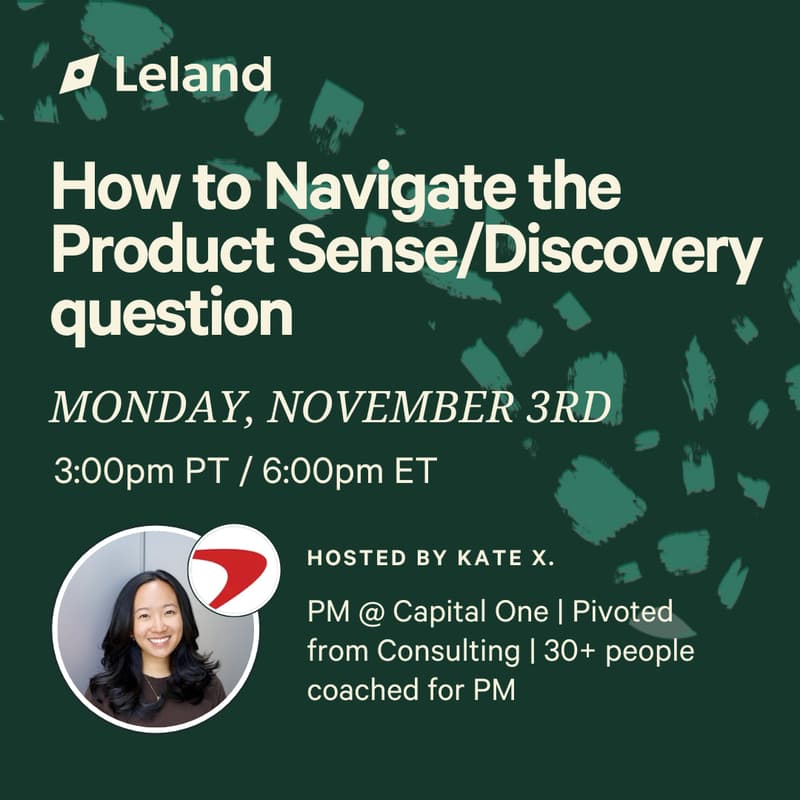 Leland

How to Navigate the Product Sense/Discovery question

MONDAY, NOVEMBER 3RD

3:00pm PT / 6:00pm ET

HOSTED BY KATE X.

PM @ Capital One | Pivoted from Consulting | 30+ people coached for PM